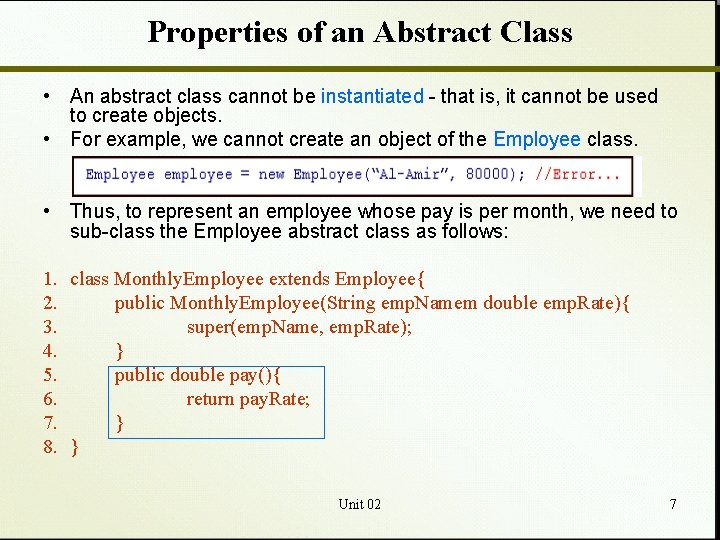 Properties of an Abstract Class

• An abstract class cannot be instantiated - that is, it cannot be used to create objects.

• For example, we cannot create an object of the Employee class.

Employee employee = new Employee(“Al-Amir”, 80000); //Error...

• Thus, to represent an employee whose pay is per month, we need to sub-class the Employee abstract class as follows:

1. class MonthlyEmployee extends Employee{
2. public MonthlyEmployee(String empNamem double empRate){
3. super(empName, empRate);
4. }
5. public double pay(){
6. return payRate;
7. }
8. }

Unit 02

7